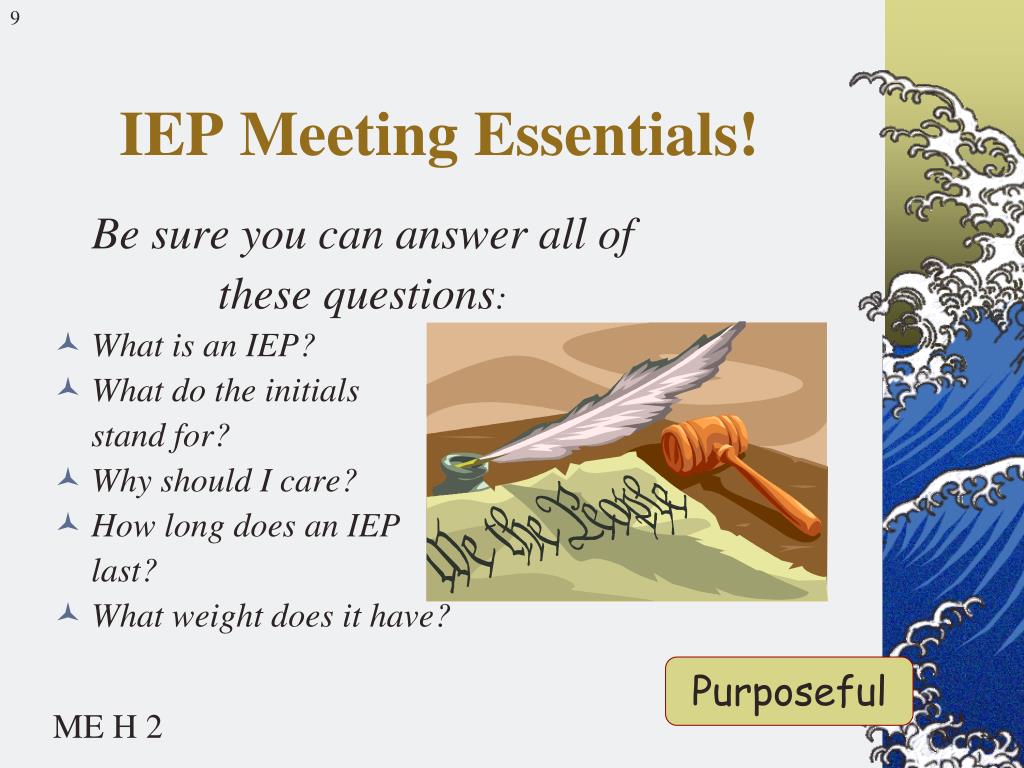 9

IEP Meeting Essentials!

Be sure you can answer all of these questions:

What is an IEP?
What do the initials stand for?
Why should I care?
How long does an IEP last?
What weight does it have?

We the People

Purposeful

ME H 2